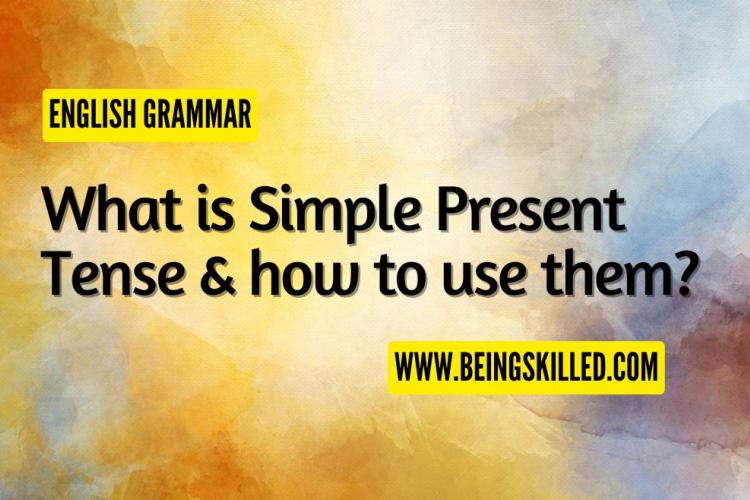 ENGLISH GRAMMAR

What is Simple Present Tense & how to use them?

WWW.BEINGSKILLED.COM